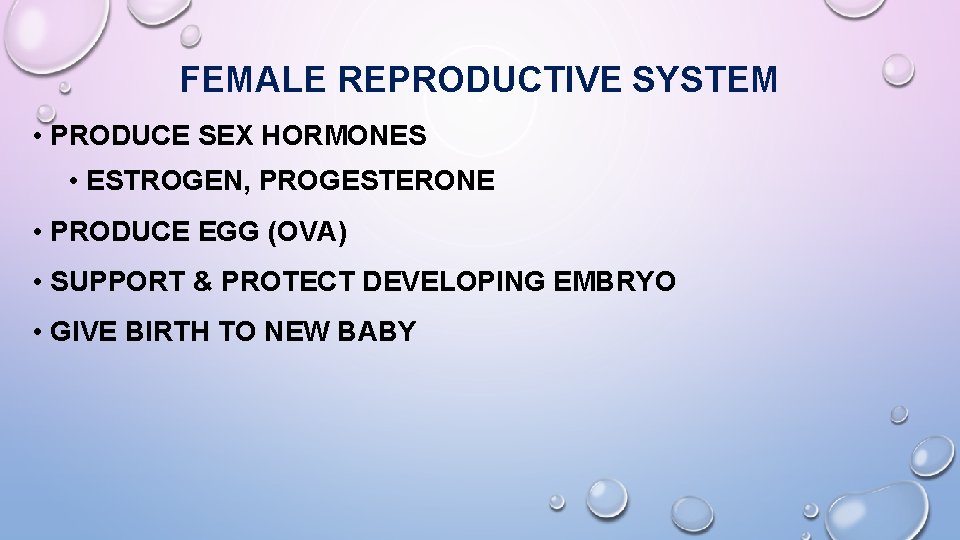 FEMALE REPRODUCTIVE SYSTEM

• PRODUCE SEX HORMONES

• ESTROGEN, PROGESTERONE

• PRODUCE EGG (OVA)

• SUPPORT & PROTECT DEVELOPING EMBRYO

• GIVE BIRTH TO NEW BABY